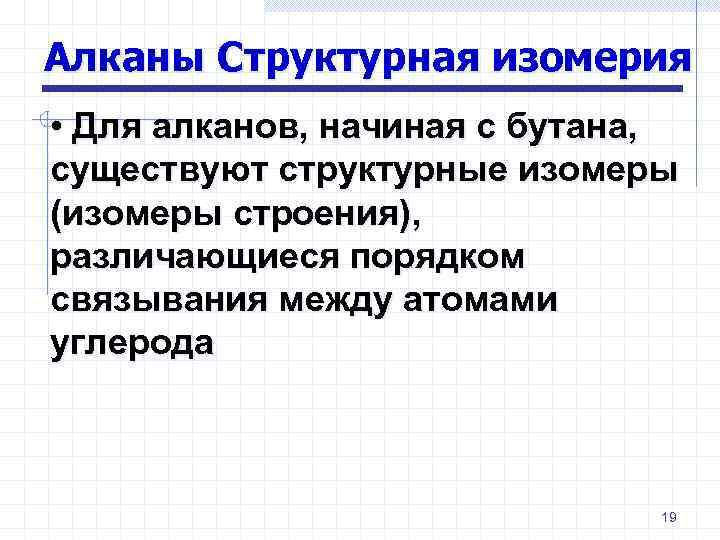 Алканы Структурная изомерия

• Для алканов, начиная с бутана, существуют структурные изомеры (изомеры строения), различающиеся порядком связывания между атомами углерода

19